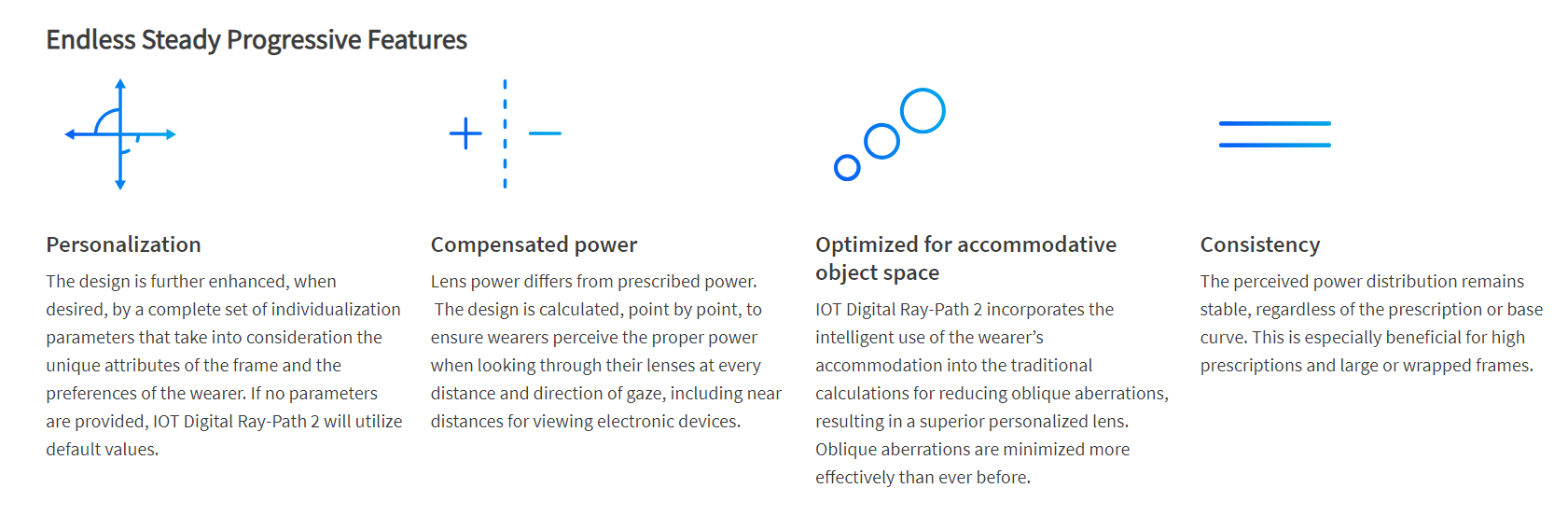 Endless Steady Progressive Features

Personalization

The design is further enhanced, when desired, by a complete set of individualization parameters that take into consideration the unique attributes of the frame and the preferences of the wearer. If no parameters are provided, IOT Digital Ray-Path 2 will utilize default values.

Compensated power

Lens power differs from prescribed power. The design is calculated, point by point, to ensure wearers perceive the proper power when looking through their lenses at every distance and direction of gaze, including near distances for viewing electronic devices.

Optimized for accommodative object space

IOT Digital Ray-Path 2 incorporates the intelligent use of the wearer's accommodation into the traditional calculations for reducing oblique aberrations, resulting in a superior personalized lens. Oblique aberrations are minimized more effectively than ever before.

Consistency

The perceived power distribution remains stable, regardless of the prescription or base curve. This is especially beneficial for high prescriptions and large or wrapped frames.